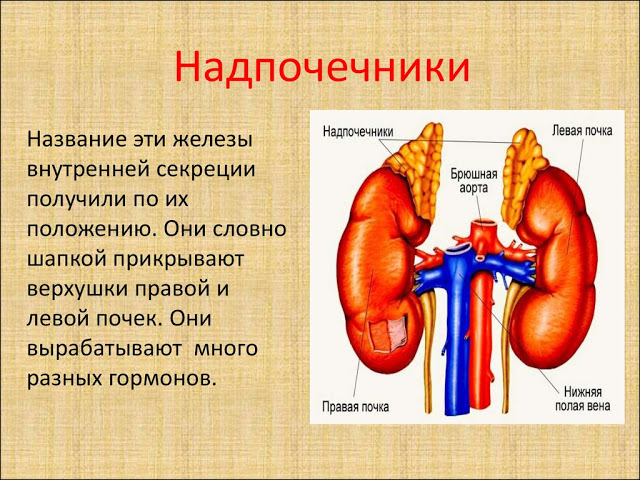 Надпочечники

Название эти железы внутренней секреции получили по их положению. Они словно шапкой прикрывают верхушки правой и левой почек. Они вырабатывают много разных гормонов.

Надпочечники
Левая почка
Брюшная аорта
Правая почка
Нижняя полая вена